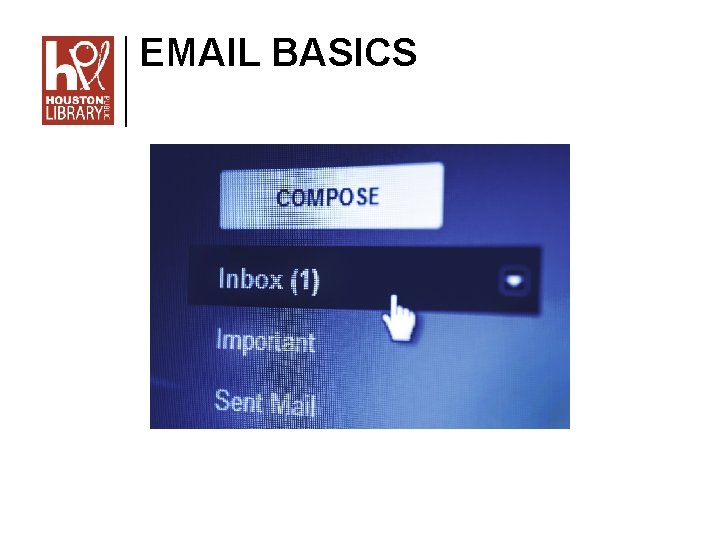 hpl
HOUSTON PUBLIC LIBRARY

EMAIL BASICS

COMPOSE

Inbox (1)

Important

Sent Mail